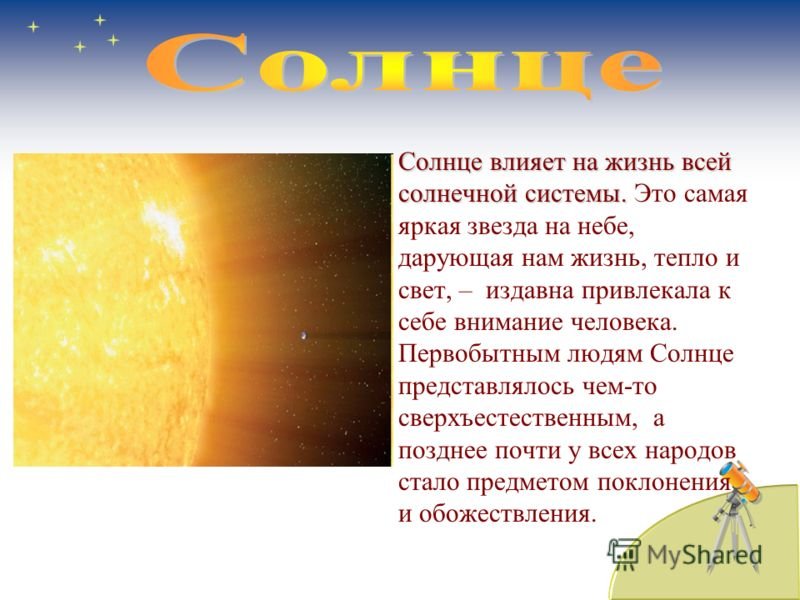 Солнце

Солнце влияет на жизнь всей солнечной системы. Это самая яркая звезда на небе, дарующая нам жизнь, тепло и свет, – издавна привлекала к себе внимание человека. Первобытным людям Солнце представлялось чем-то сверхъестественным, а позднее почти у всех народов стало предметом поклонения и обожествления.

MyShared